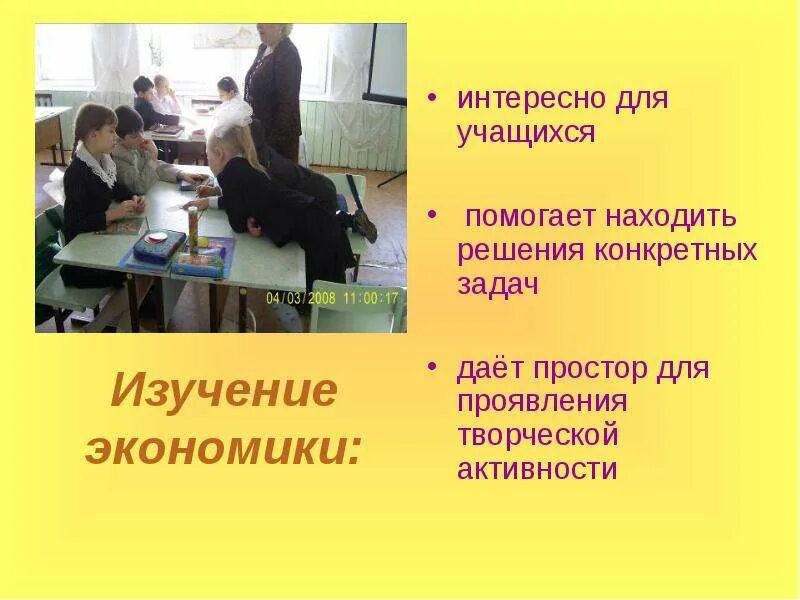 04/03/2008 11:00:17

Изучение экономики:

• интересно для учащихся

• помогает находить решения конкретных задач

• даёт простор для проявления творческой активности